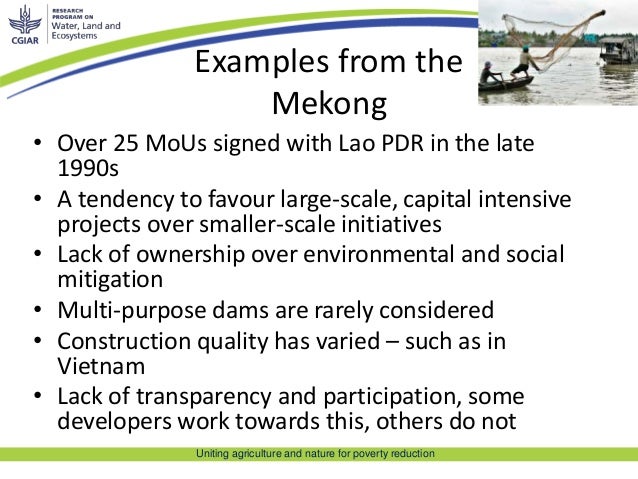 CGIAR

RESEARCH PROGRAM ON
Water, Land and Ecosystems

Examples from the Mekong

• Over 25 MoUs signed with Lao PDR in the late 1990s
• A tendency to favour large-scale, capital intensive projects over smaller-scale initiatives
• Lack of ownership over environmental and social mitigation
• Multi-purpose dams are rarely considered
• Construction quality has varied – such as in Vietnam
• Lack of transparency and participation, some developers work towards this, others do not

Uniting agriculture and nature for poverty reduction